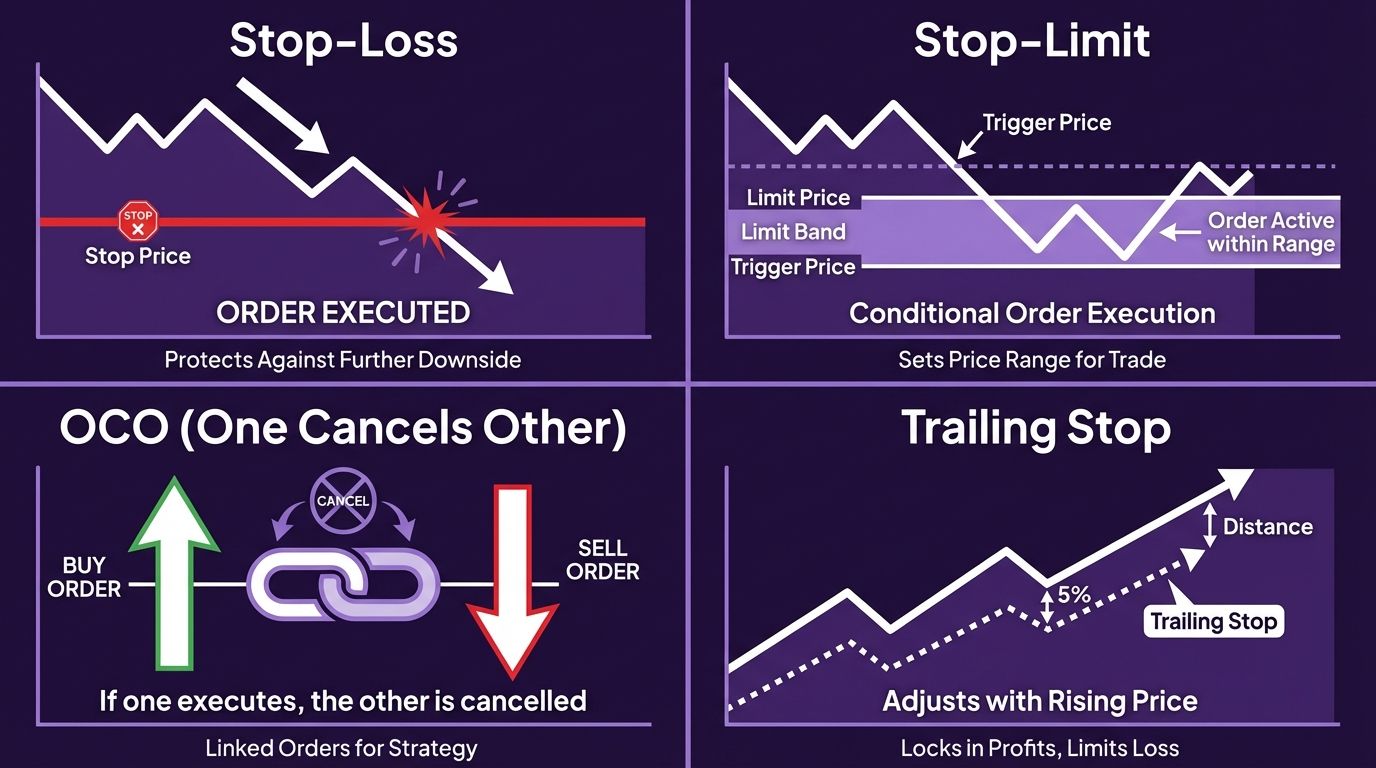 Stop-Loss

STOP

Stop Price

ORDER EXECUTED

Protects Against Further Downside

Stop-Limit

Trigger Price

Limit Price

Limit Band

Trigger Price

Order Active within Range

Conditional Order Execution

Sets Price Range for Trade

OCO (One Cancels Other)

CANCEL

BUY ORDER

SELL ORDER

If one executes, the other is cancelled

Linked Orders for Strategy

Trailing Stop

Distance

5%

Trailing Stop

Adjusts with Rising Price

Locks in Profits, Limits Loss